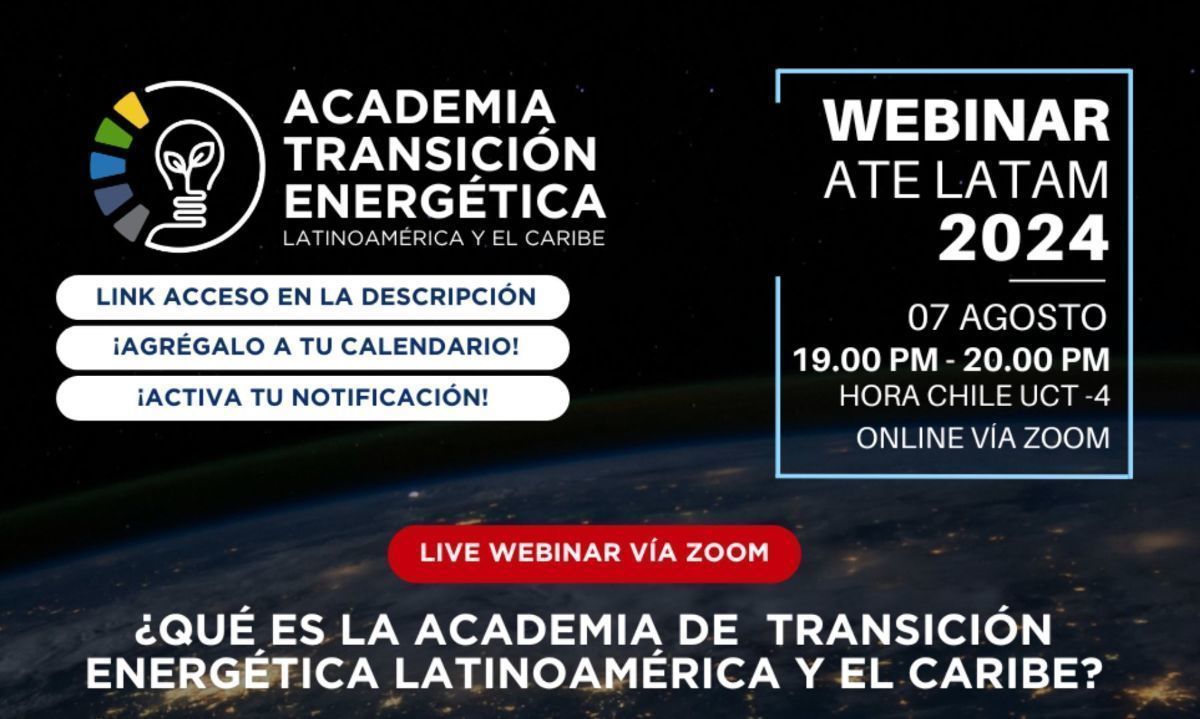 ACADEMIA TRANSICIÓN ENERGÉTICA
LATINOAMÉRICA Y EL CARIBE

LINK ACCESO EN LA DESCRIPCIÓN
¡AGRÉGALO A TU CALENDARIO!
¡ACTIVA TU NOTIFICACIÓN!

WEBINAR
ATE LATAM
2024

07 AGOSTO
19.00 PM - 20.00 PM
HORA CHILE UCT -4
ONLINE VÍA ZOOM

LIVE WEBINAR VÍA ZOOM

¿QUÉ ES LA ACADEMIA DE TRANSICIÓN ENERGÉTICA LATINOAMÉRICA Y EL CARIBE?